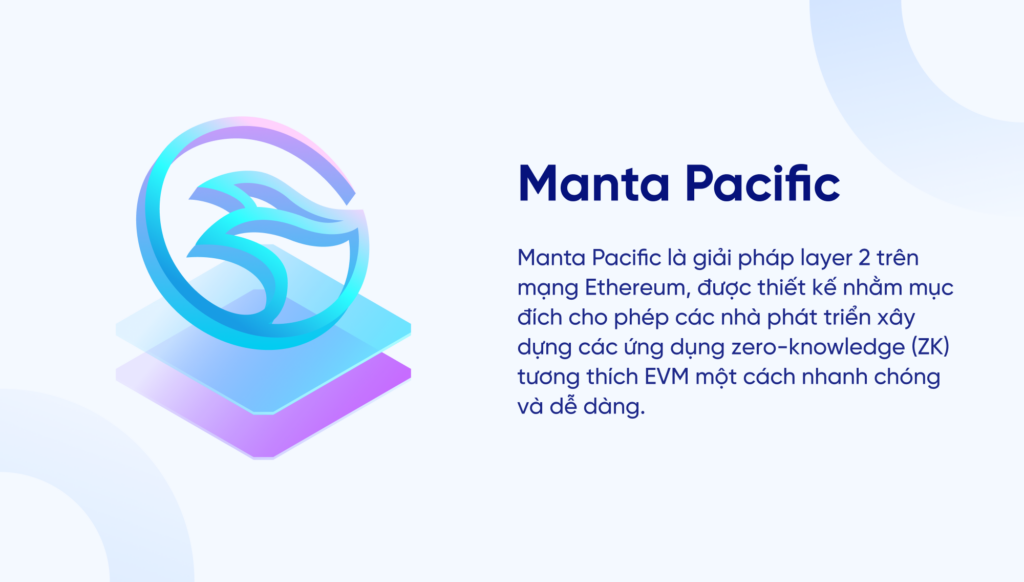 Manta Pacific

Manta Pacific là giải pháp layer 2 trên mạng Ethereum, được thiết kế nhằm mục đích cho phép các nhà phát triển xây dựng các ứng dụng zero-knowledge (ZK) tương thích EVM một cách nhanh chóng và dễ dàng.